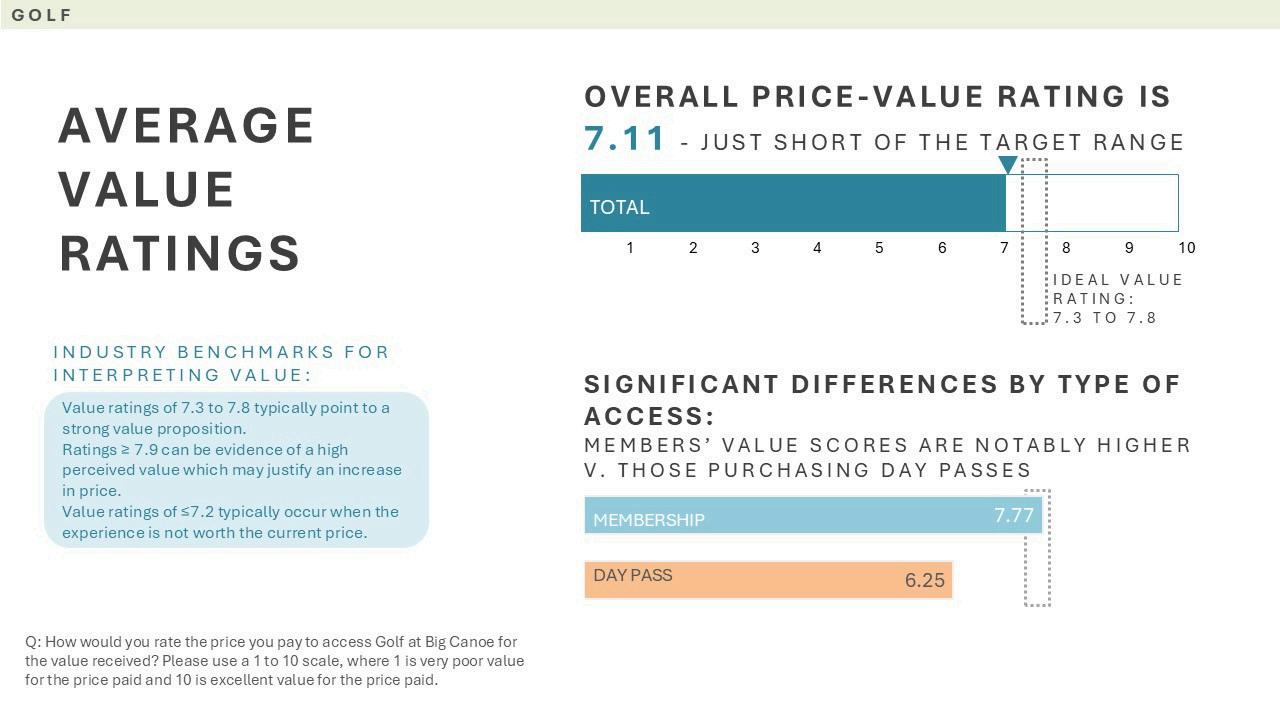 GOLF

AVERAGE VALUE RATINGS

INDUSTRY BENCHMARKS FOR INTERPRETING VALUE:

Value ratings of 7.3 to 7.8 typically point to a strong value proposition.
Ratings ≥ 7.9 can be evidence of a high perceived value which may justify an increase in price.
Value ratings of ≤7.2 typically occur when the experience is not worth the current price.

Q: How would you rate the price you pay to access Golf at Big Canoe for the value received? Please use a 1 to 10 scale, where 1 is very poor value for the price paid and 10 is excellent value for the price paid.

OVERALL PRICE-VALUE RATING IS 7.11 - JUST SHORT OF THE TARGET RANGE

TOTAL

1 2 3 4 5 6 7 8 9 10

IDEAL VALUE RATING: 7.3 TO 7.8

SIGNIFICANT DIFFERENCES BY TYPE OF ACCESS:
MEMBERS' VALUE SCORES ARE NOTABLY HIGHER V. THOSE PURCHASING DAY PASSES

MEMBERSHIP 7.77

DAY PASS 6.25